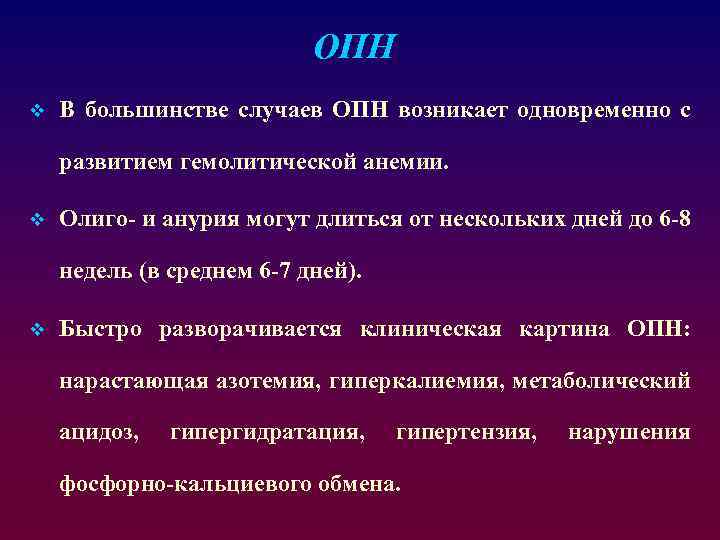 ОПН

❖ В большинстве случаев ОПН возникает одновременно с развитием гемолитической анемии.

❖ Олиго- и анурия могут длиться от нескольких дней до 6-8 недель (в среднем 6-7 дней).

❖ Быстро разворачивается клиническая картина ОПН: нарастающая азотемия, гиперкалиемия, метаболический ацидоз, гипергидратация, гипертензия, нарушения фосфорно-кальциевого обмена.